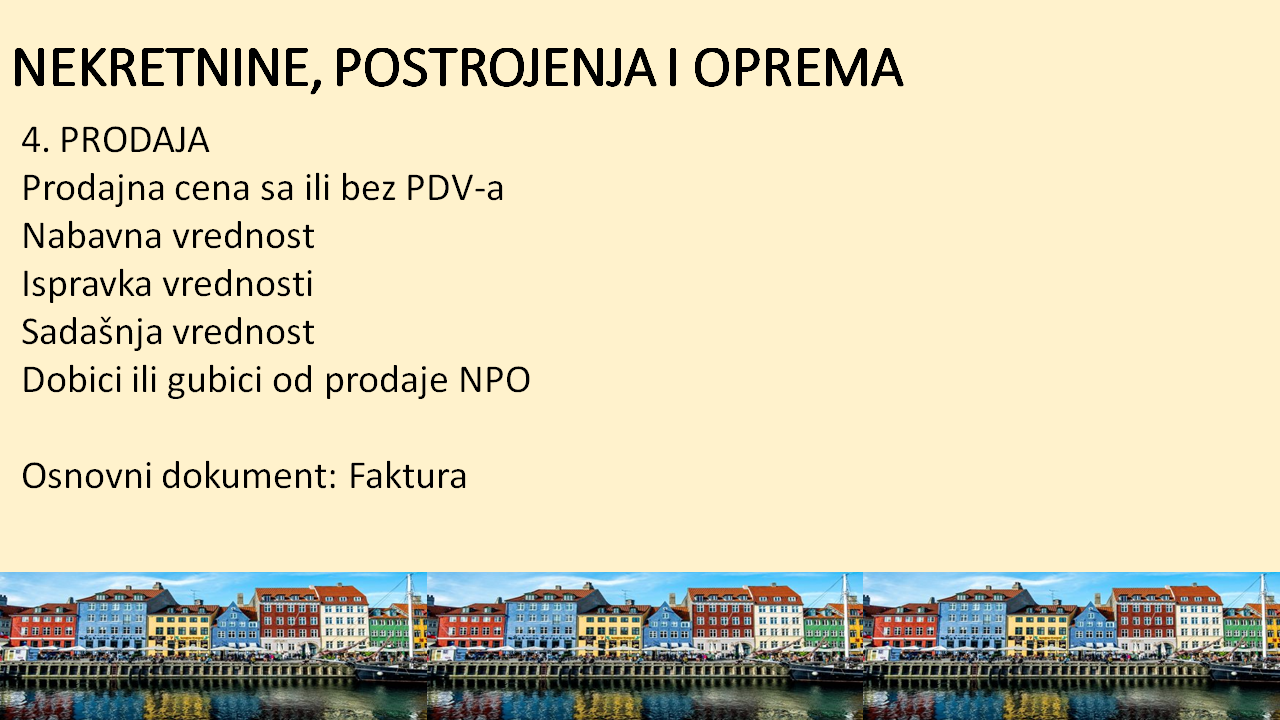 NEKRETNINE, POSTROJENJA I OPREMA

4. PRODAJA
Prodajna cena sa ili bez PDV-a
Nabavna vrednost
Ispravka vrednosti
Sadašnja vrednost
Dobici ili gubici od prodaje NPO

Osnovni dokument: Faktura